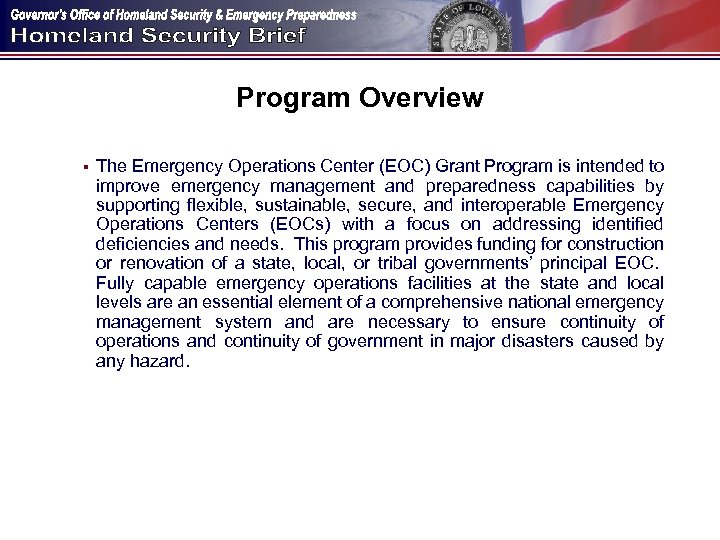 Governor's Office of Homeland Security & Emergency Preparedness
Homeland Security Brief

STATE OF LOUISIANA

Program Overview

▪ The Emergency Operations Center (EOC) Grant Program is intended to improve emergency management and preparedness capabilities by supporting flexible, sustainable, secure, and interoperable Emergency Operations Centers (EOCs) with a focus on addressing identified deficiencies and needs. This program provides funding for construction or renovation of a state, local, or tribal governments' principal EOC. Fully capable emergency operations facilities at the state and local levels are an essential element of a comprehensive national emergency management system and are necessary to ensure continuity of operations and continuity of government in major disasters caused by any hazard.